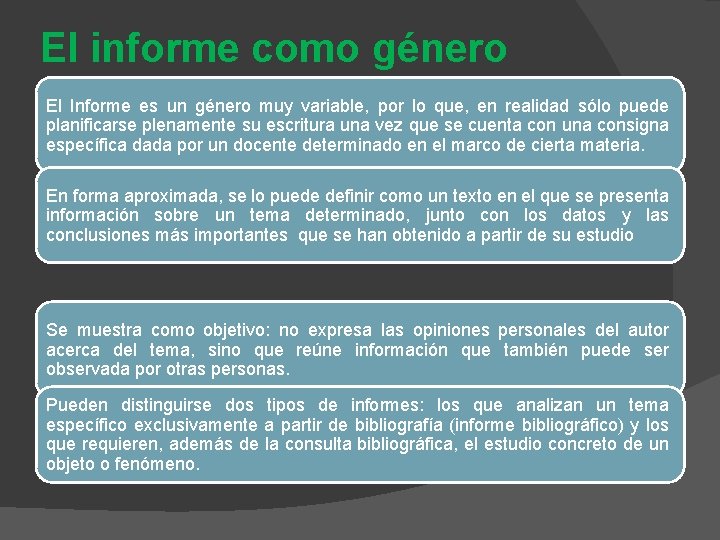 El informe como género

El Informe es un género muy variable, por lo que, en realidad sólo puede planificarse plenamente su escritura una vez que se cuenta con una consigna específica dada por un docente determinado en el marco de cierta materia.

En forma aproximada, se lo puede definir como un texto en el que se presenta información sobre un tema determinado, junto con los datos y las conclusiones más importantes que se han obtenido a partir de su estudio

Se muestra como objetivo: no expresa las opiniones personales del autor acerca del tema, sino que reúne información que también puede ser observada por otras personas.

Pueden distinguirse dos tipos de informes: los que analizan un tema específico exclusivamente a partir de bibliografía (informe bibliográfico) y los que requieren, además de la consulta bibliográfica, el estudio concreto de un objeto o fenómeno.